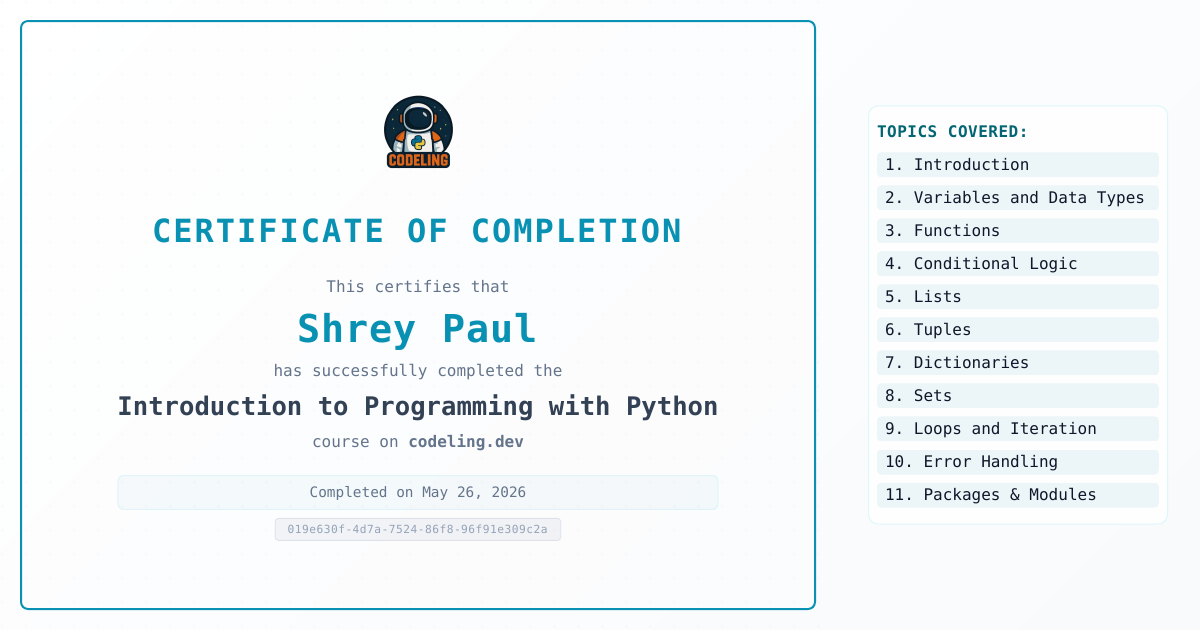 CODELING

CERTIFICATE OF COMPLETION

This certifies that

Shrey Paul

has successfully completed the

Introduction to Programming with Python

course on codeling.dev

Completed on May 26, 2026

019e630f-4d7a-7524-86f8-96f91e309c2a

TOPICS COVERED:

1. Introduction
2. Variables and Data Types
3. Functions
4. Conditional Logic
5. Lists
6. Tuples
7. Dictionaries
8. Sets
9. Loops and Iteration
10. Error Handling
11. Packages & Modules